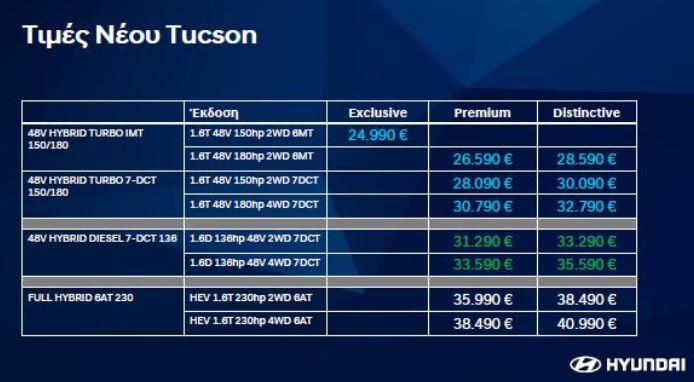 Τιμές Νέου Tucson

| | Έκδοση | Exclusive | Premium | Distinctive |
|---|---|---|---|---|
| 48V HYBRID TURBO IMT 150/180 | 1.6T 48V 150hp 2WD 6MT | 24.990 € | | |
| | 1.6T 48V 180hp 2WD 6MT | | 26.590 € | 28.590 € |
| 48V HYBRID TURBO 7-DCT 150/180 | 1.6T 48V 150hp 2WD 7DCT | | 28.090 € | 30.090 € |
| | 1.6T 48V 180hp 4WD 7DCT | | 30.790 € | 32.790 € |
| | | | | |
| 48V HYBRID DIESEL 7-DCT 136 | 1.6D 136hp 48V 2WD 7DCT | | 31.290 € | 33.290 € |
| | 1.6D 136hp 48V 4WD 7DCT | | 33.590 € | 35.590 € |
| | | | | |
| FULL HYBRID 6AT 230 | HEV 1.6T 230hp 2WD 6AT | | 35.990 € | 38.490 € |
| | HEV 1.6T 230hp 4WD 6AT | | 38.490 € | 40.990 € |

HYUNDAI